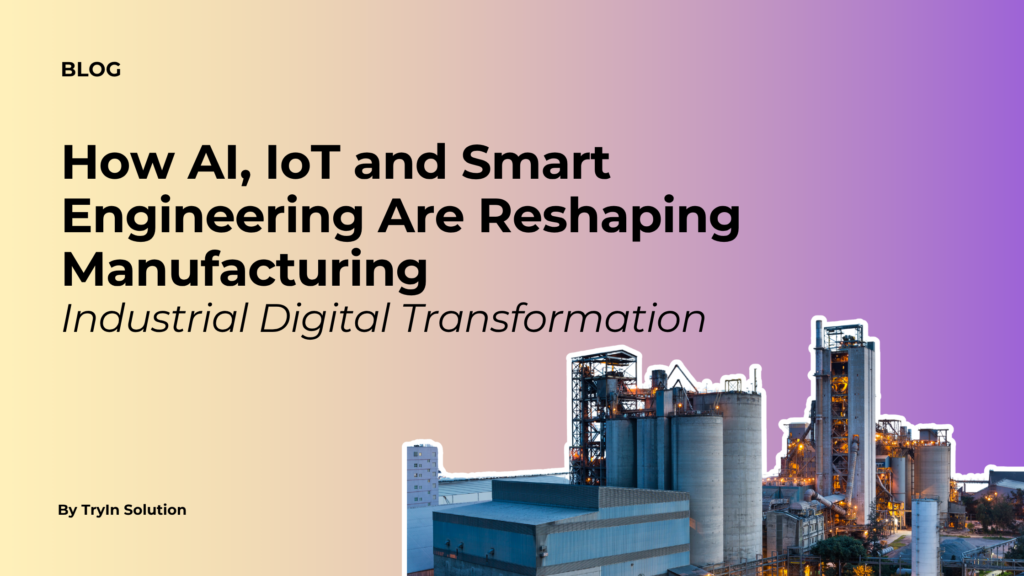 BLOG

How AI, IoT and Smart Engineering Are Reshaping Manufacturing

Industrial Digital Transformation

By TryIn Solution